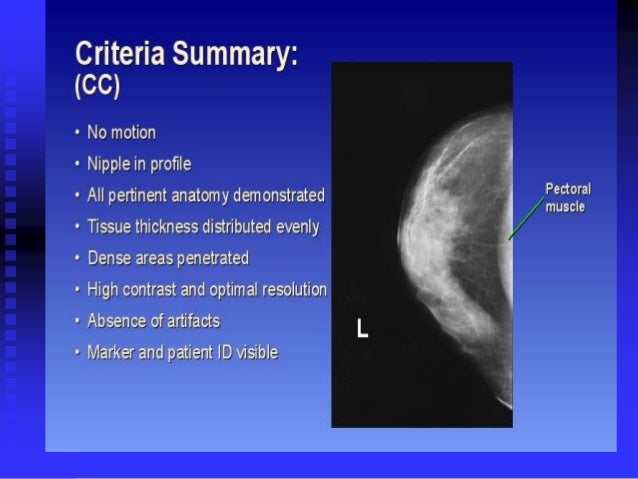 Criteria Summary:
(CC)

• No motion
• Nipple in profile
• All pertinent anatomy demonstrated
• Tissue thickness distributed evenly
• Dense areas penetrated
• High contrast and optimal resolution
• Absence of artifacts
• Marker and patient ID visible

L

Pectoral muscle